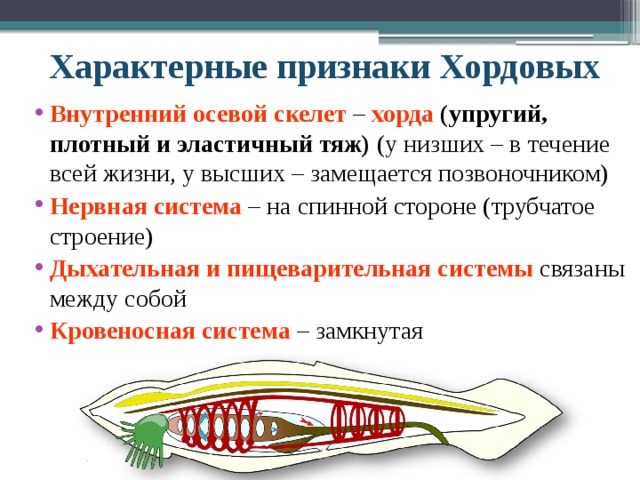 Характерные признаки Хордовых

• Внутренний осевой скелет – хорда (упругий, плотный и эластичный тяж) (у низших – в течение всей жизни, у высших – замещается позвоночником)
• Нервная система – на спинной стороне (трубчатое строение)
• Дыхательная и пищеварительная системы связаны между собой
• Кровеносная система – замкнутая